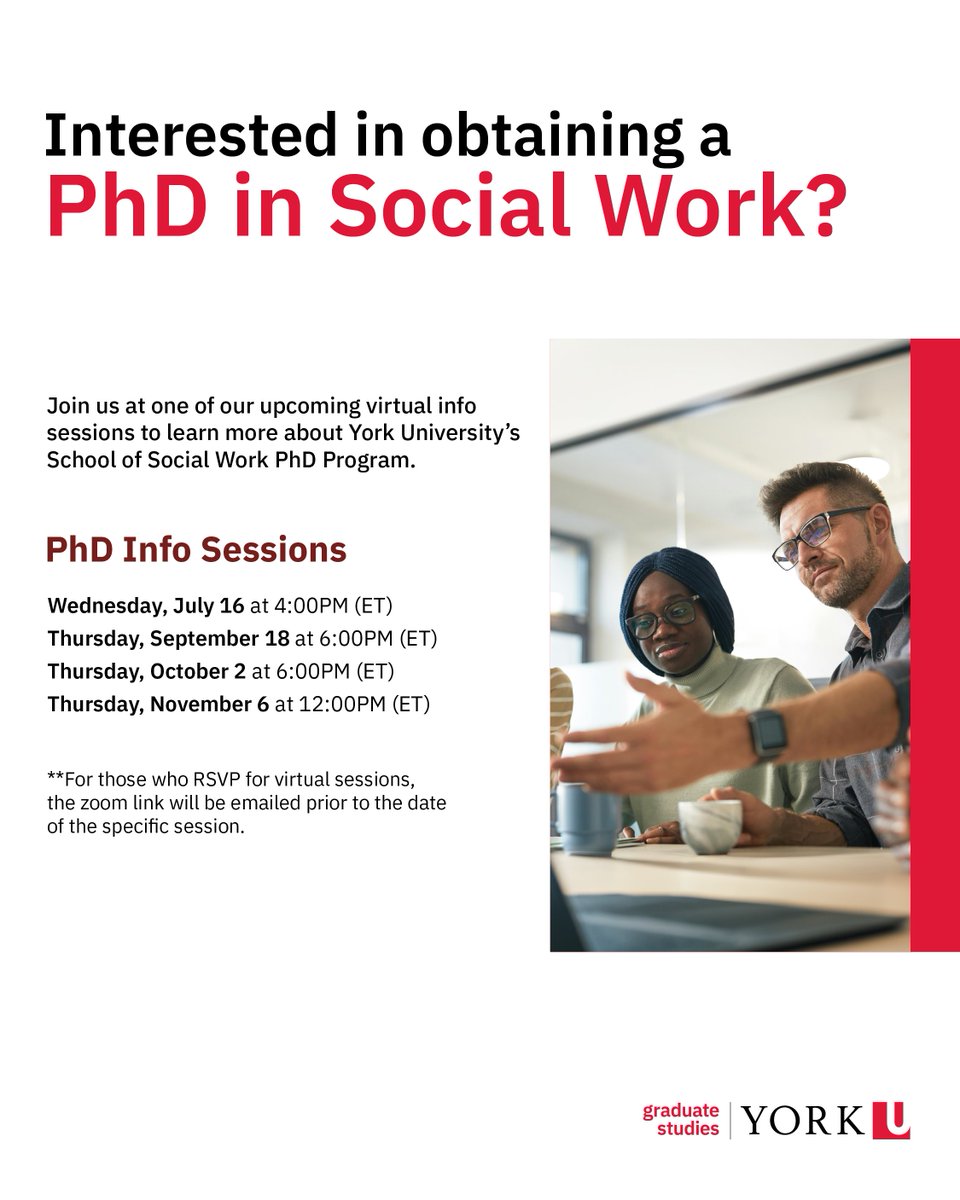 Interested in obtaining a
PhD in Social Work?

Join us at one of our upcoming virtual info sessions to learn more about York University's School of Social Work PhD Program.

PhD Info Sessions

Wednesday, July 16 at 4:00PM (ET)
Thursday, September 18 at 6:00PM (ET)
Thursday, October 2 at 6:00PM (ET)
Thursday, November 6 at 12:00PM (ET)

**For those who RSVP for virtual sessions, the zoom link will be emailed prior to the date of the specific session.

graduate studies | YORK U